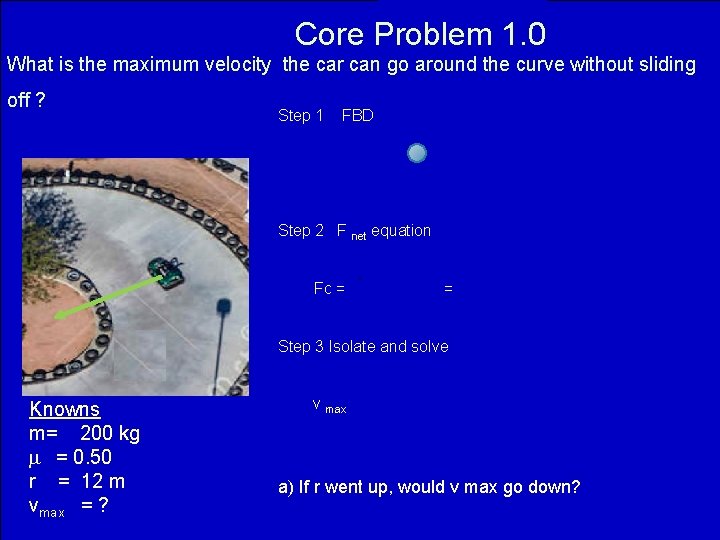 Core Problem 1.0

What is the maximum velocity the car can go around the curve without sliding off ?

Step 1 FBD

Step 2 $F_{net}$ equation

Fc = =

Step 3 Isolate and solve

$v_{max}$

Knowns
m= 200 kg
$\mu$ = 0.50
r = 12 m
$v_{max}$ = ?

a) If r went up, would v max go down?